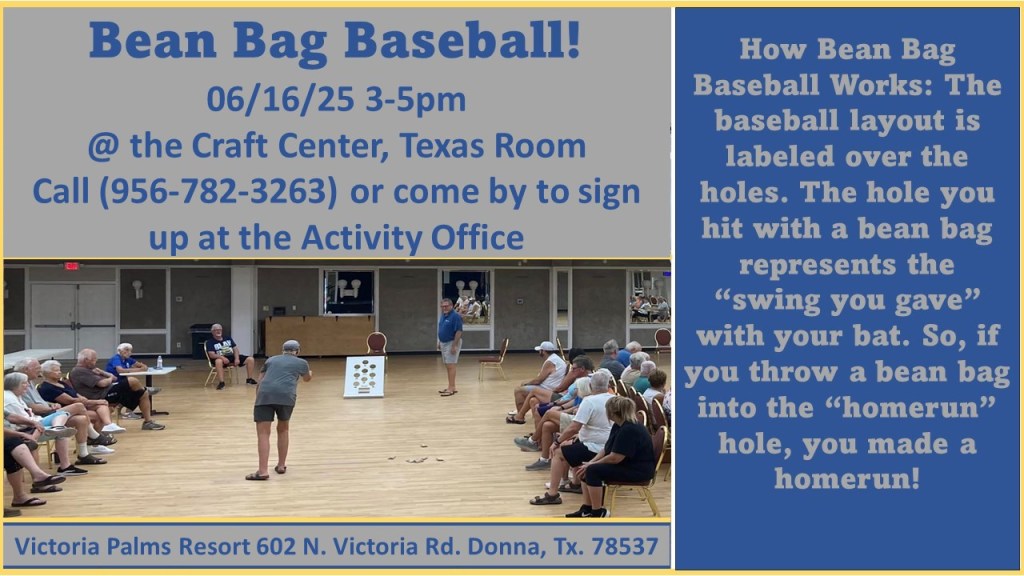 Bean Bag Baseball!
06/16/25 3-5pm
@ the Craft Center, Texas Room
Call (956-782-3263) or come by to sign up at the Activity Office

Victoria Palms Resort 602 N. Victoria Rd. Donna, Tx. 78537

How Bean Bag Baseball Works: The baseball layout is labeled over the holes. The hole you hit with a bean bag represents the "swing you gave" with your bat. So, if you throw a bean bag into the "homerun" hole, you made a homerun!